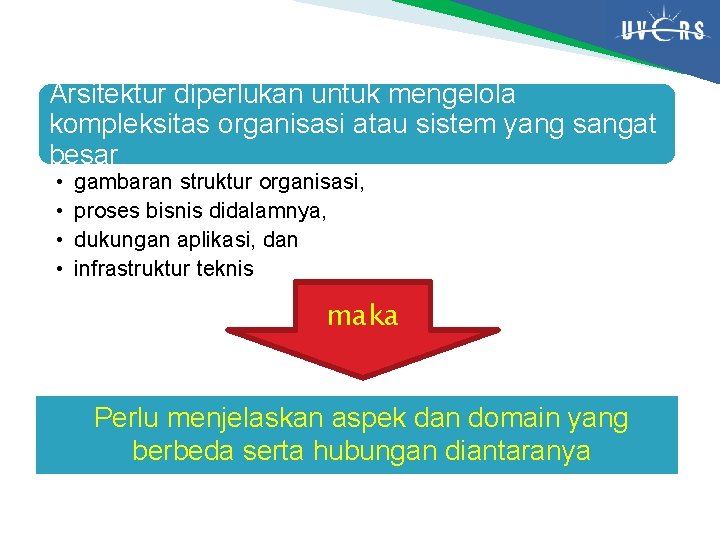 UVERS

Arsitektur diperlukan untuk mengelola kompleksitas organisasi atau sistem yang sangat besar

• gambaran struktur organisasi,
• proses bisnis didalamnya,
• dukungan aplikasi, dan
• infrastruktur teknis

maka

Perlu menjelaskan aspek dan domain yang berbeda serta hubungan diantaranya